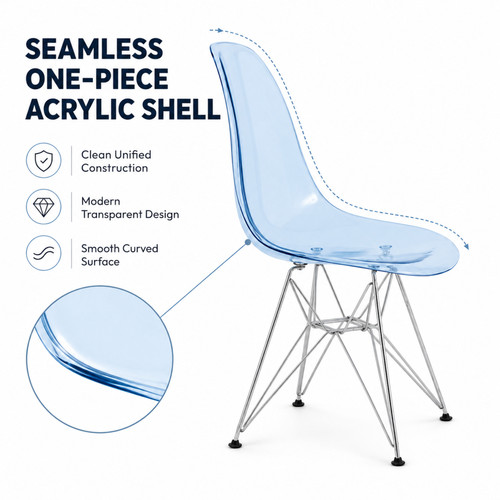 SEAMLESS ONE-PIECE ACRYLIC SHELL

Clean Unified Construction

Modern Transparent Design

Smooth Curved Surface